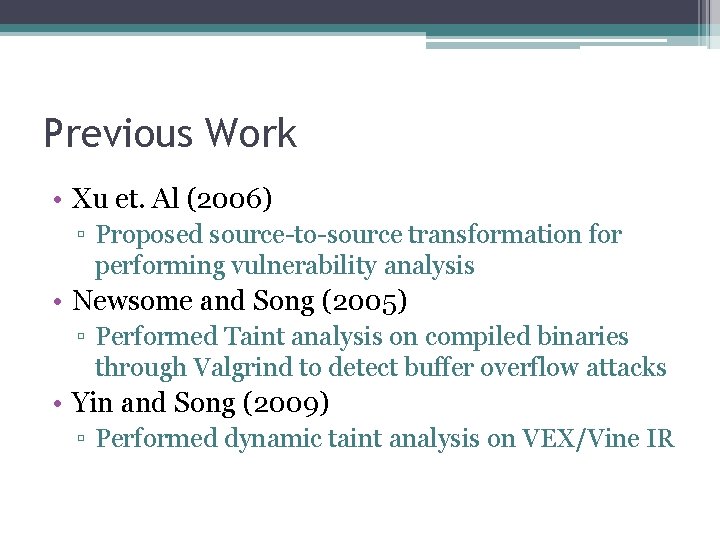 Previous Work

• Xu et. Al (2006)
  ▫ Proposed source-to-source transformation for performing vulnerability analysis
• Newsome and Song (2005)
  ▫ Performed Taint analysis on compiled binaries through Valgrind to detect buffer overflow attacks
• Yin and Song (2009)
  ▫ Performed dynamic taint analysis on VEX/Vine IR